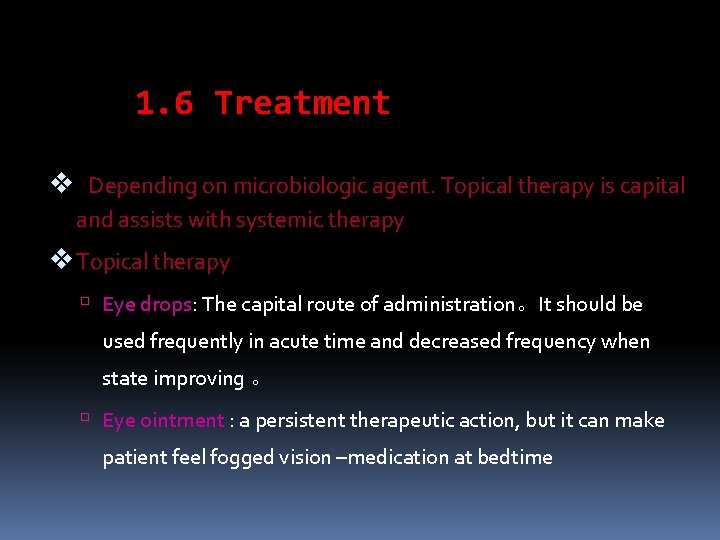 1.6 Treatment

❖ Depending on microbiologic agent. Topical therapy is capital and assists with systemic therapy

❖ Topical therapy

▫ Eye drops: The capital route of administration。It should be used frequently in acute time and decreased frequency when state improving 。

▫ Eye ointment : a persistent therapeutic action, but it can make patient feel fogged vision –medication at bedtime